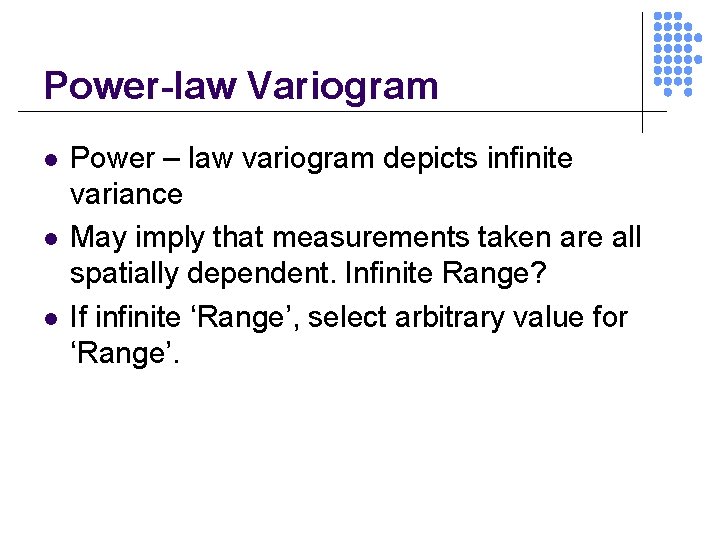 Power-law Variogram

- Power – law variogram depicts infinite variance
- May imply that measurements taken are all spatially dependent. Infinite Range?
- If infinite ‘Range’, select arbitrary value for ‘Range’.